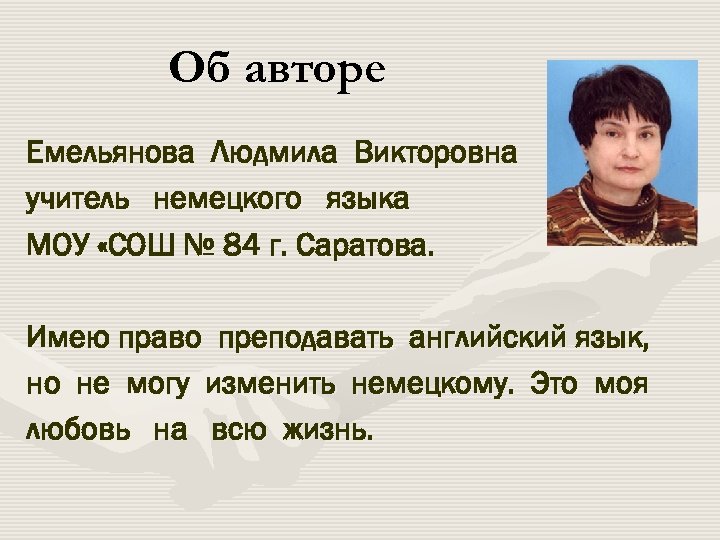 Об авторе

Емельянова Людмила Викторовна
учитель немецкого языка
МОУ «СОШ № 84 г. Саратова.

Имею право преподавать английский язык, но не могу изменить немецкому. Это моя любовь на всю жизнь.